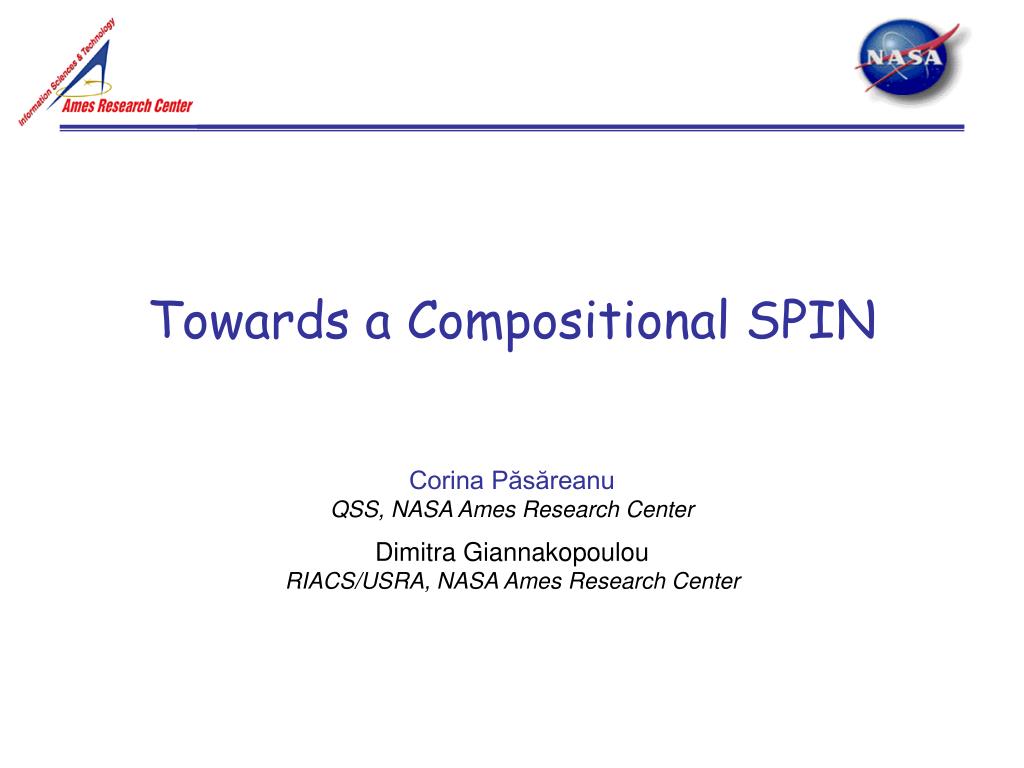 Information Sciences & Technology
Ames Research Center

NASA

Towards a Compositional SPIN

Corina Păsăreanu
QSS, NASA Ames Research Center

Dimitra Giannakopoulou
RIACS/USRA, NASA Ames Research Center